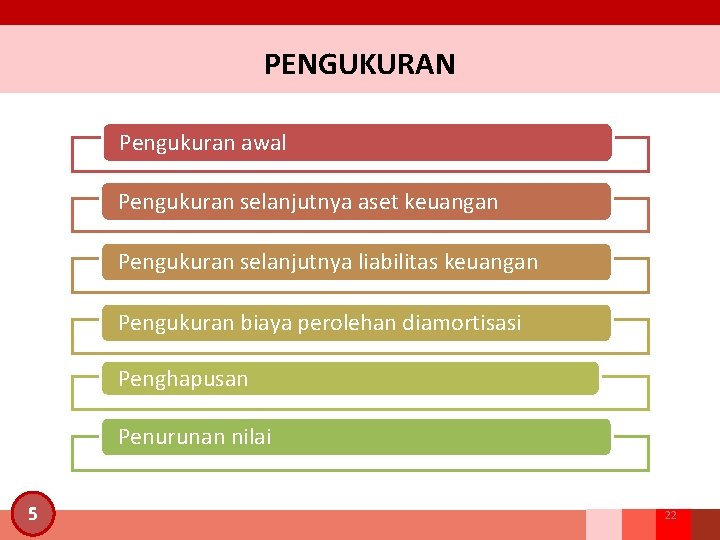 PENGUKURAN

Pengukuran awal

Pengukuran selanjutnya aset keuangan

Pengukuran selanjutnya liabilitas keuangan

Pengukuran biaya perolehan diamortisasi

Penghapusan

Penurunan nilai

5

22